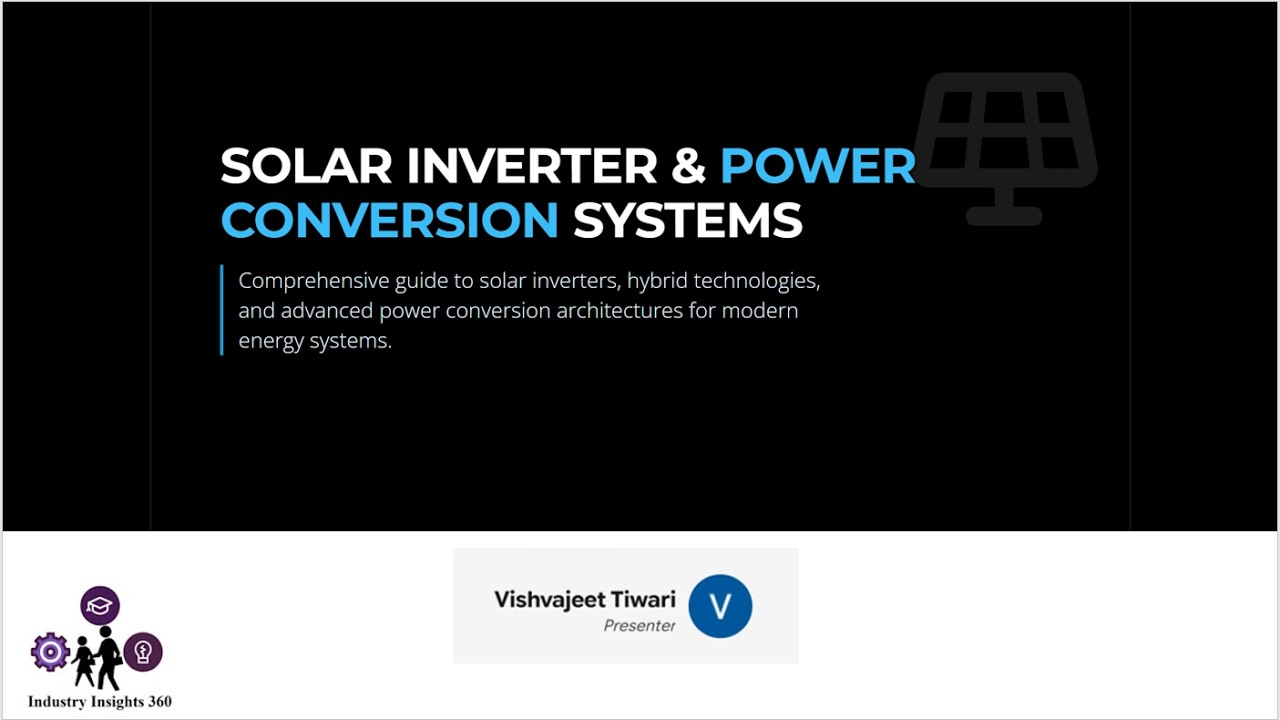 SOLAR INVERTER & POWER CONVERSION SYSTEMS

Comprehensive guide to solar inverters, hybrid technologies, and advanced power conversion architectures for modern energy systems.

Industry Insights 360

Vishvajeet Tiwari
Presenter
V